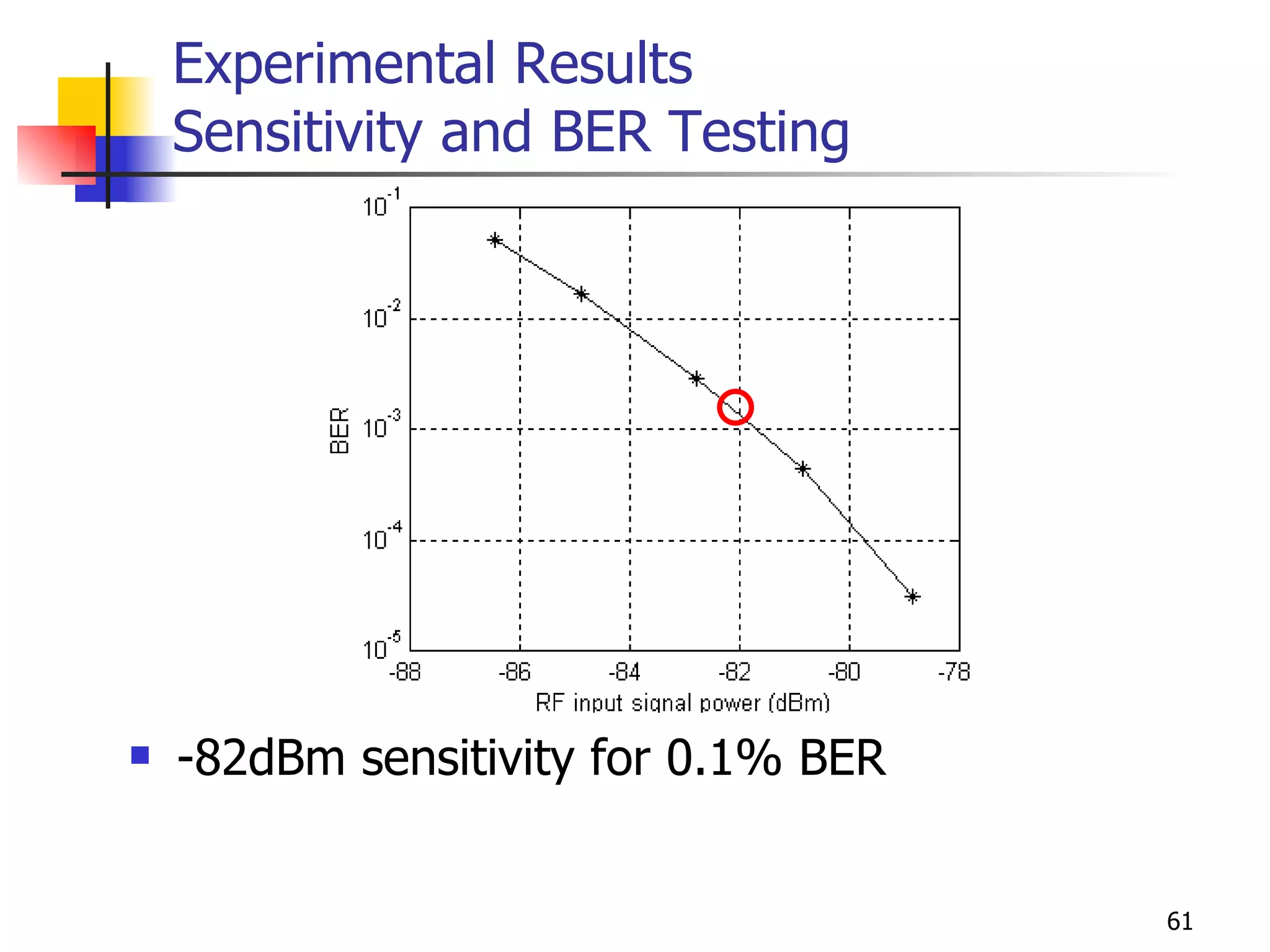 Experimental Results
Sensitivity and BER Testing

$10^{-1}$
$10^{-2}$
$10^{-3}$
$10^{-4}$
$10^{-5}$
BER
-88 -86 -84 -82 -80 -78
RF input signal power (dBm)

-82dBm sensitivity for 0.1% BER

61